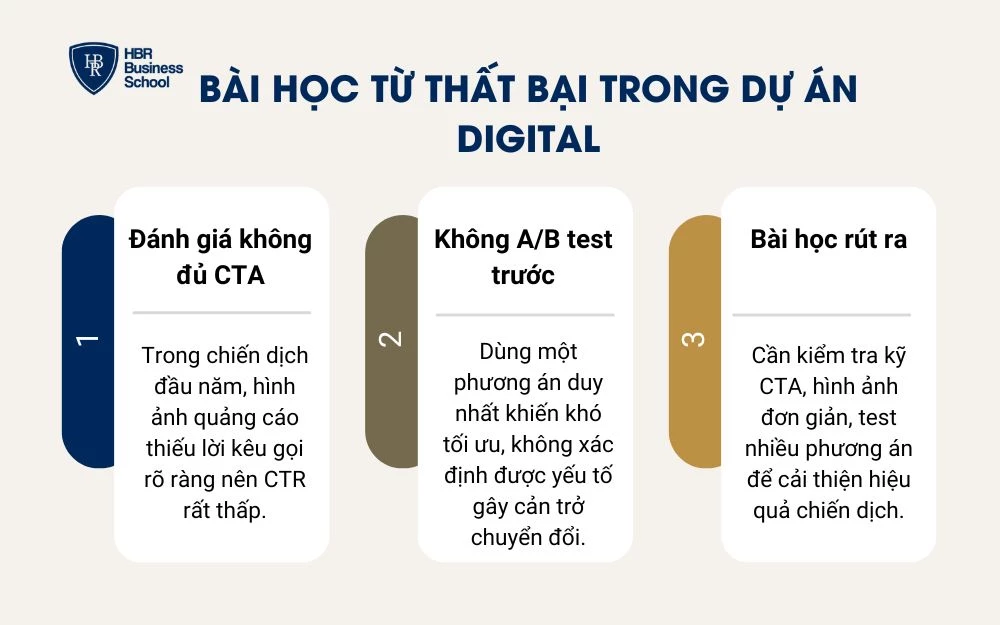 HBR Business School

BÀI HỌC TỪ THẤT BẠI TRONG DỰ ÁN DIGITAL

1

Đánh giá không đủ CTA

Trong chiến dịch đầu năm, hình ảnh quảng cáo thiếu lời kêu gọi rõ ràng nên CTR rất thấp.

2

Không A/B test trước

Dùng một phương án duy nhất khiến khó tối ưu, không xác định được yếu tố gây cản trở chuyển đổi.

3

Bài học rút ra

Cần kiểm tra kỹ CTA, hình ảnh đơn giản, test nhiều phương án để cải thiện hiệu quả chiến dịch.